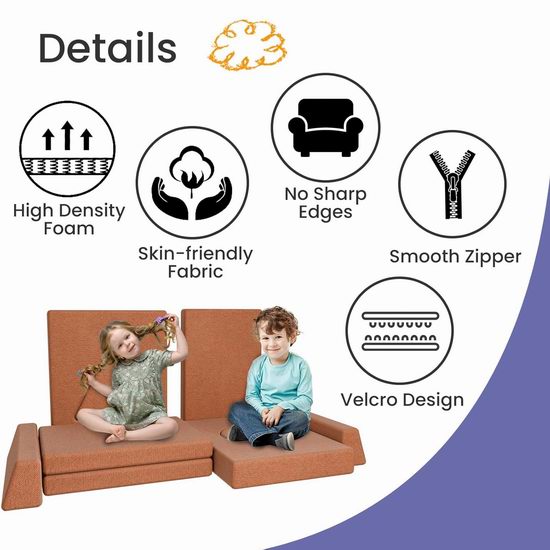 Details

High Density Foam

Skin-friendly Fabric

No Sharp Edges

Smooth Zipper

Velcro Design